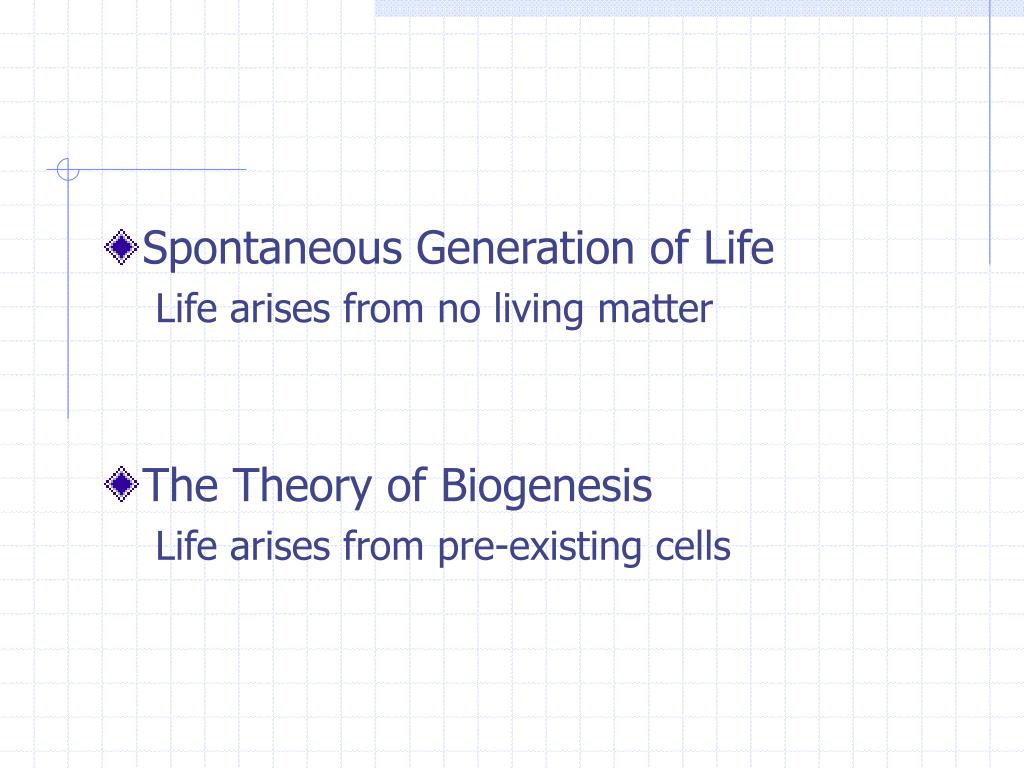 Spontaneous Generation of Life
Life arises from no living matter

The Theory of Biogenesis
Life arises from pre-existing cells